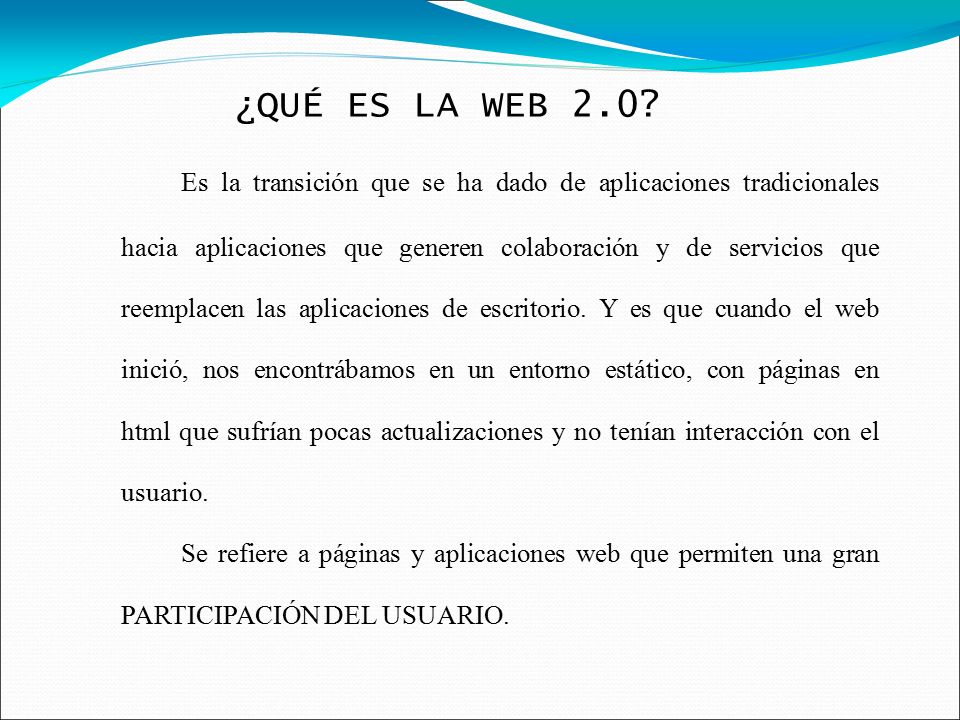 ¿QUÉ ES LA WEB 2.0?

Es la transición que se ha dado de aplicaciones tradicionales hacia aplicaciones que generen colaboración y de servicios que reemplacen las aplicaciones de escritorio. Y es que cuando el web inició, nos encontrábamos en un entorno estático, con páginas en html que sufrían pocas actualizaciones y no tenían interacción con el usuario.

Se refiere a páginas y aplicaciones web que permiten una gran PARTICIPACIÓN DEL USUARIO.